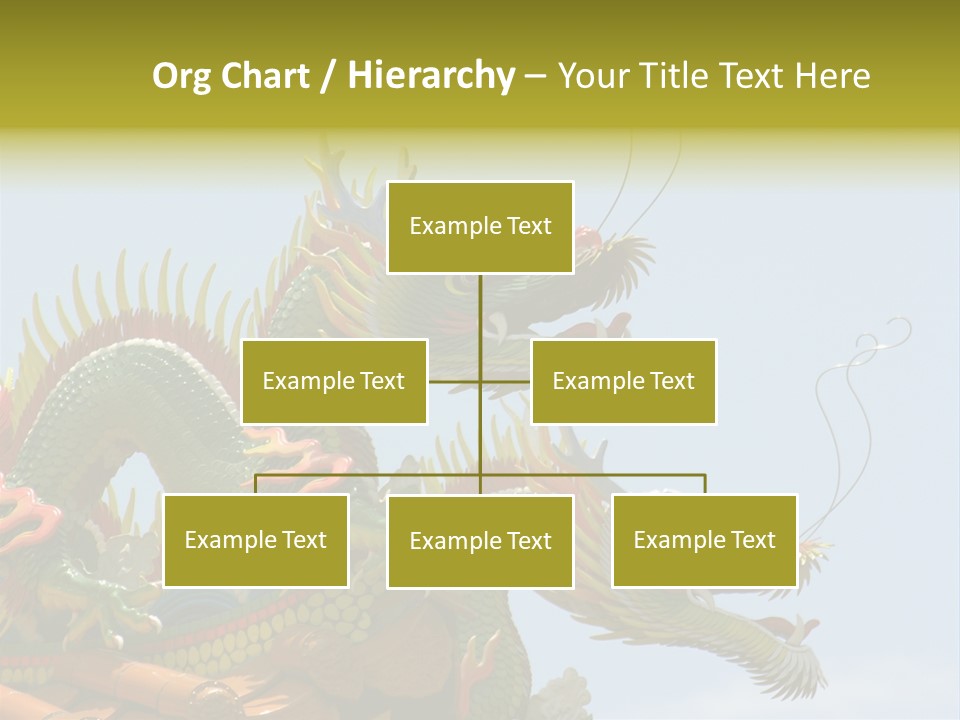 Org Chart / Hierarchy – Your Title Text Here

Example Text

Example Text

Example Text

Example Text

Example Text

Example Text